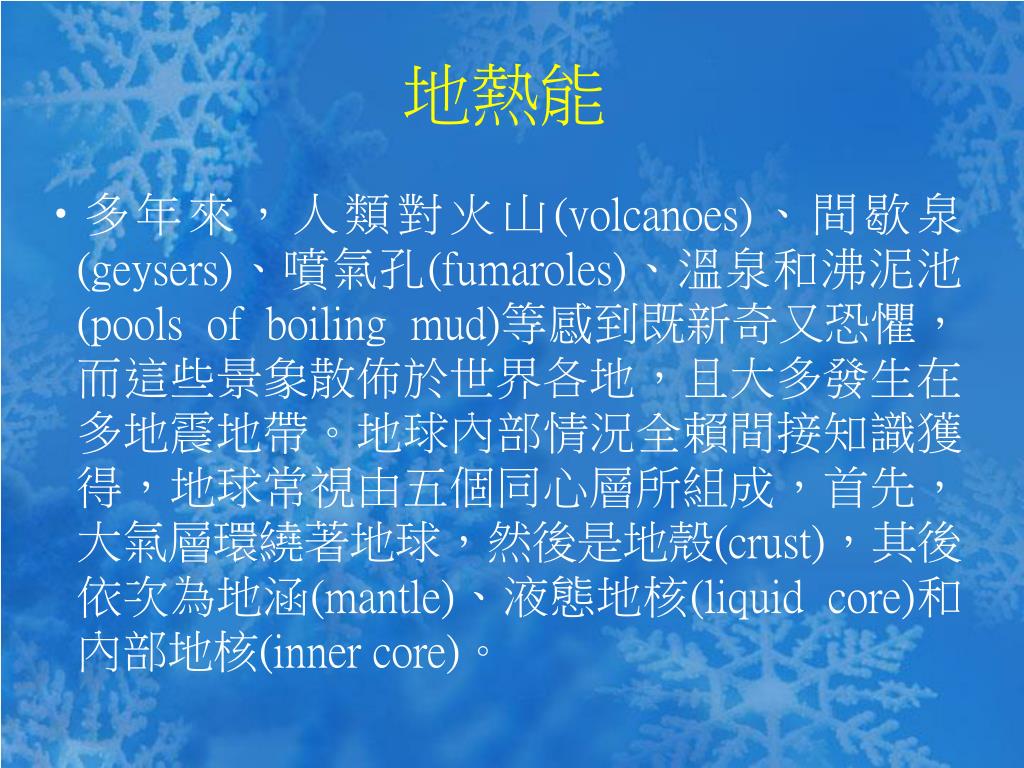 地熱能

• 多年來，人類對火山(volcanoes)、間歇泉(geysers)、噴氣孔(fumaroles)、溫泉和沸泥池(pools of boiling mud)等感到既新奇又恐懼，而這些景象散佈於世界各地，且大多發生在多地震地帶。地球內部情況全賴間接知識獲得，地球常視由五個同心層所組成，首先，大氣層環繞著地球，然後是地殼(crust)，其後依次為地涵(mantle)、液態地核(liquid core)和內部地核(inner core)。